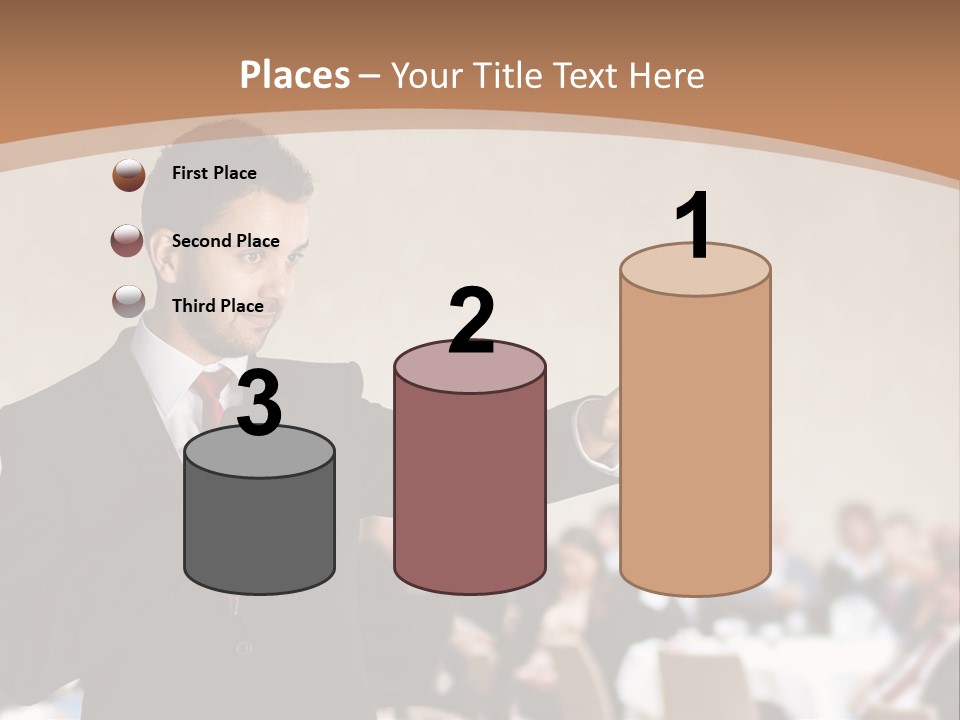 Places – Your Title Text Here

First Place

Second Place

Third Place

3

2

1